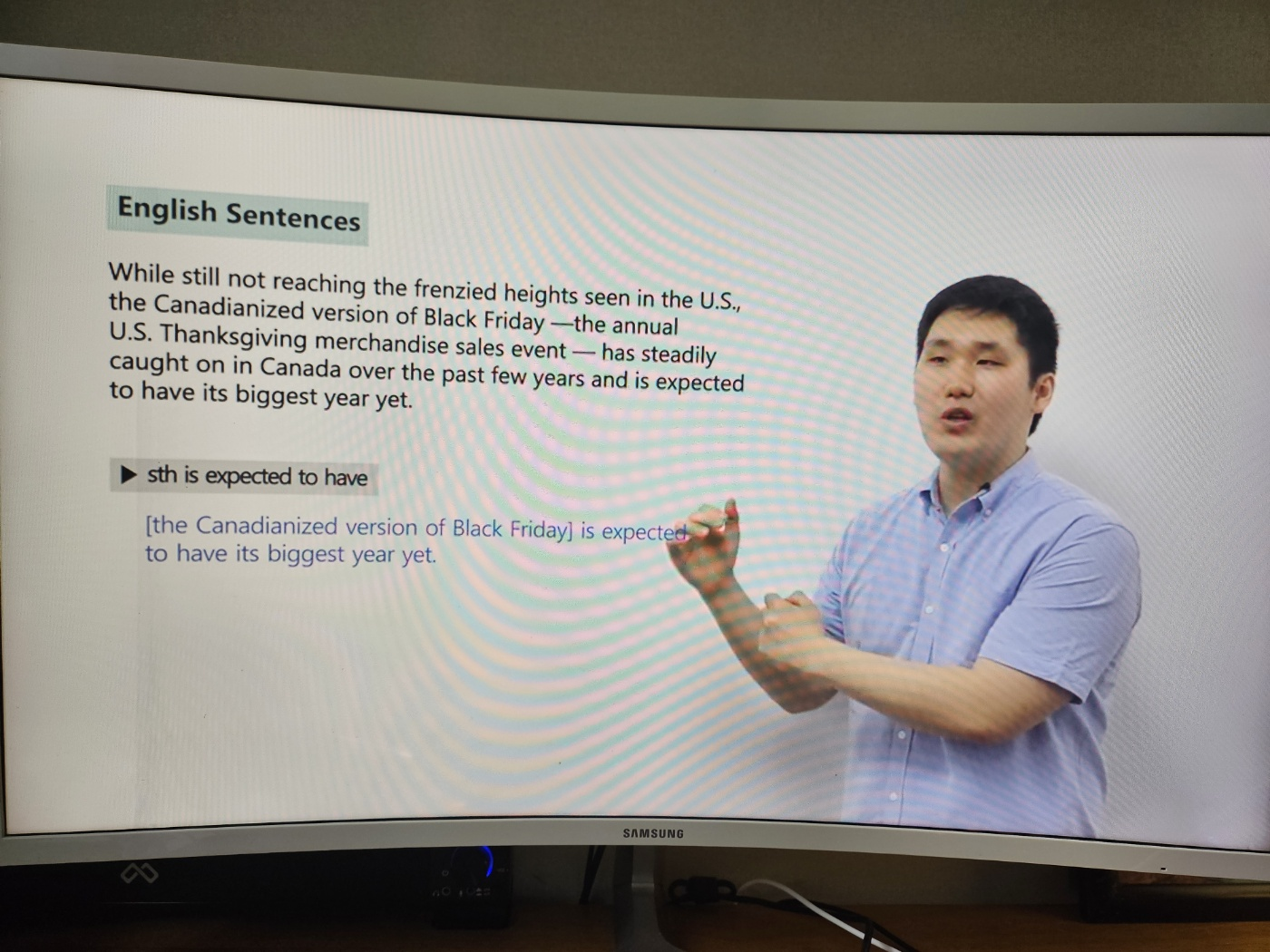 English Sentences

While still not reaching the frenzied heights seen in the U.S., the Canadianized version of Black Friday —the annual U.S. Thanksgiving merchandise sales event — has steadily caught on in Canada over the past few years and is expected to have its biggest year yet.

▶ sth is expected to have

[the Canadianized version of Black Friday] is expected to have its biggest year yet.

SAMSUNG